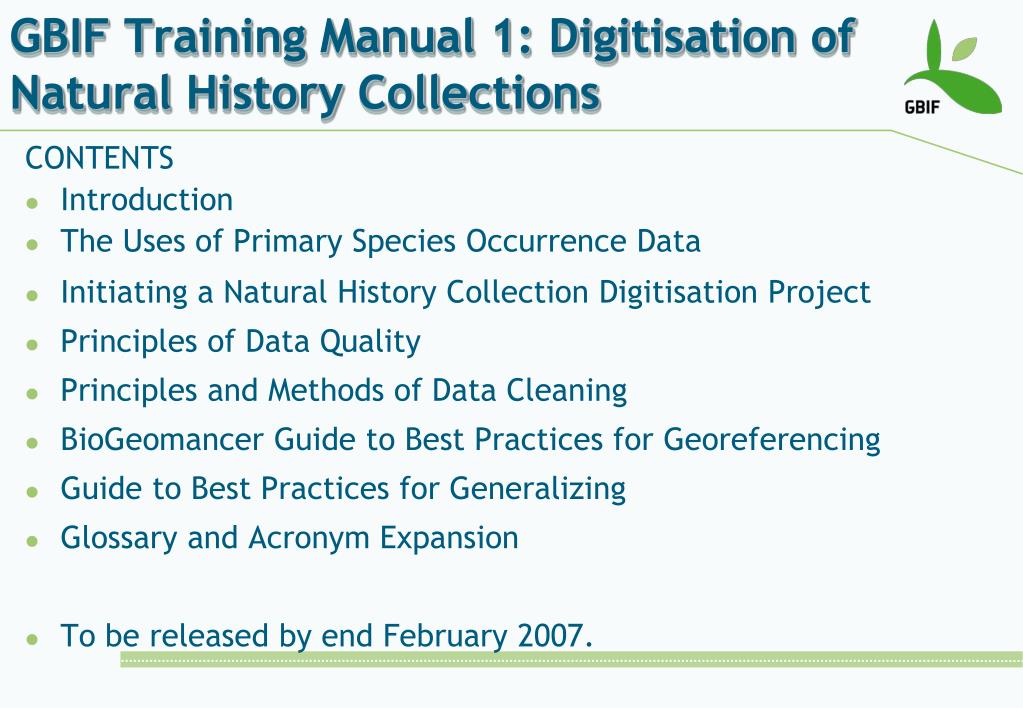 GBIF Training Manual 1: Digitisation of Natural History Collections

GBIF

CONTENTS

- Introduction
- The Uses of Primary Species Occurrence Data
- Initiating a Natural History Collection Digitisation Project
- Principles of Data Quality
- Principles and Methods of Data Cleaning
- BioGeomancer Guide to Best Practices for Georeferencing
- Guide to Best Practices for Generalizing
- Glossary and Acronym Expansion

- To be released by end February 2007.